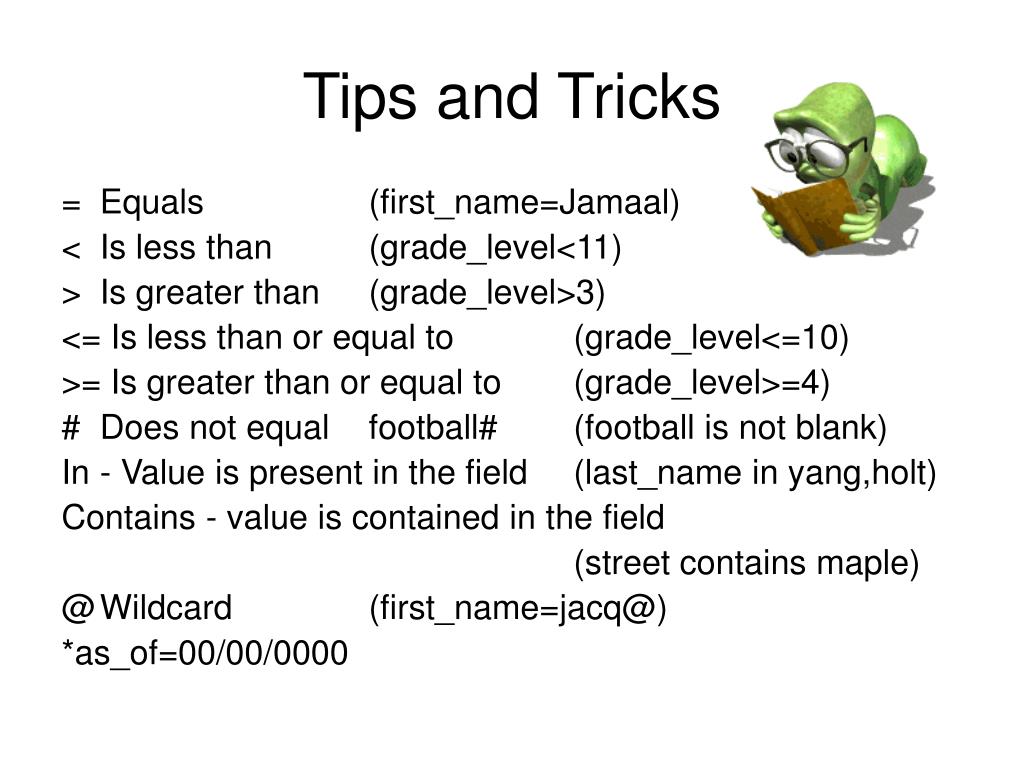 Tips and Tricks

= Equals (first_name=Jamaal)
< Is less than (grade_level<11)
> Is greater than (grade_level>3)
<= Is less than or equal to (grade_level<=10)
>= Is greater than or equal to (grade_level>=4)
# Does not equal football# (football is not blank)
In - Value is present in the field (last_name in yang,holt)
Contains - value is contained in the field
(street contains maple)
@ Wildcard (first_name=jacq@)
*as_of=00/00/0000